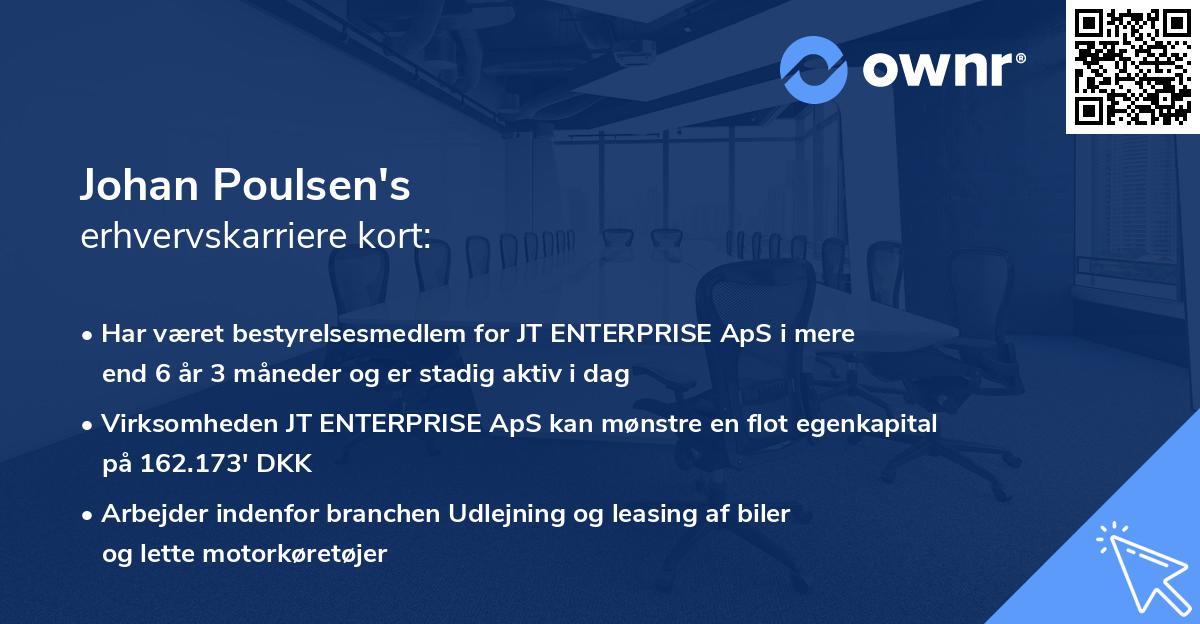 ownr®

Johan Poulsen's
erhvervskarriere kort:

• Har været bestyrelsesmedlem for JT ENTERPRISE ApS i mere end 6 år 3 måneder og er stadig aktiv i dag

• Virksomheden JT ENTERPRISE ApS kan mønstre en flot egenkapital på 162.173' DKK

• Arbejder indenfor branchen Udlejning og leasing af biler og lette motorkøretøjer